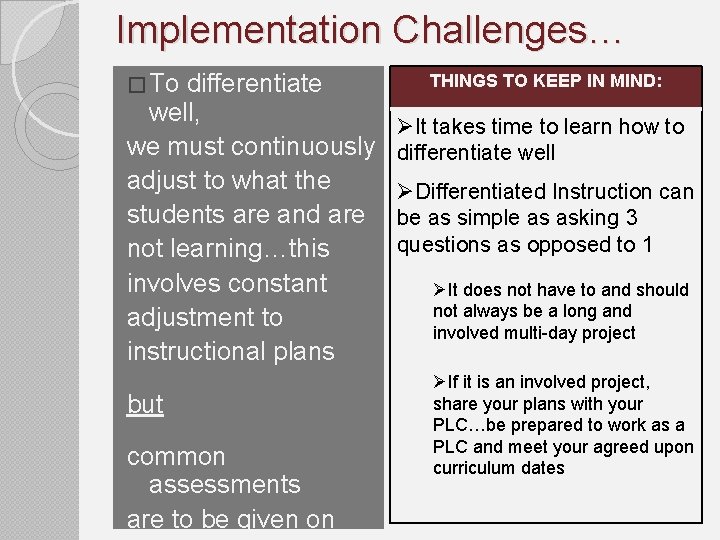 Implementation Challenges…

□ To differentiate well,
we must continuously adjust to what the students are and are not learning…this involves constant adjustment to instructional plans

but

common assessments
are to be given on

THINGS TO KEEP IN MIND:

➢It takes time to learn how to differentiate well

➢Differentiated Instruction can be as simple as asking 3 questions as opposed to 1

➢It does not have to and should not always be a long and involved multi-day project

➢If it is an involved project, share your plans with your PLC…be prepared to work as a PLC and meet your agreed upon curriculum dates